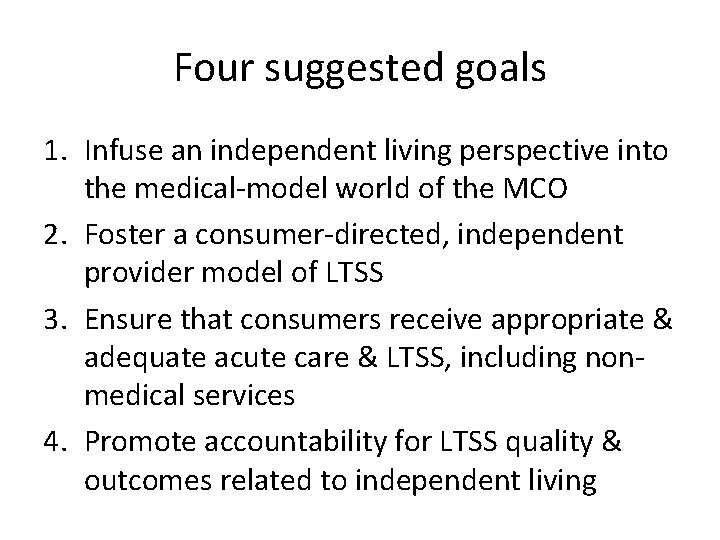 Four suggested goals

1. Infuse an independent living perspective into the medical-model world of the MCO
2. Foster a consumer-directed, independent provider model of LTSS
3. Ensure that consumers receive appropriate & adequate acute care & LTSS, including non-medical services
4. Promote accountability for LTSS quality & outcomes related to independent living